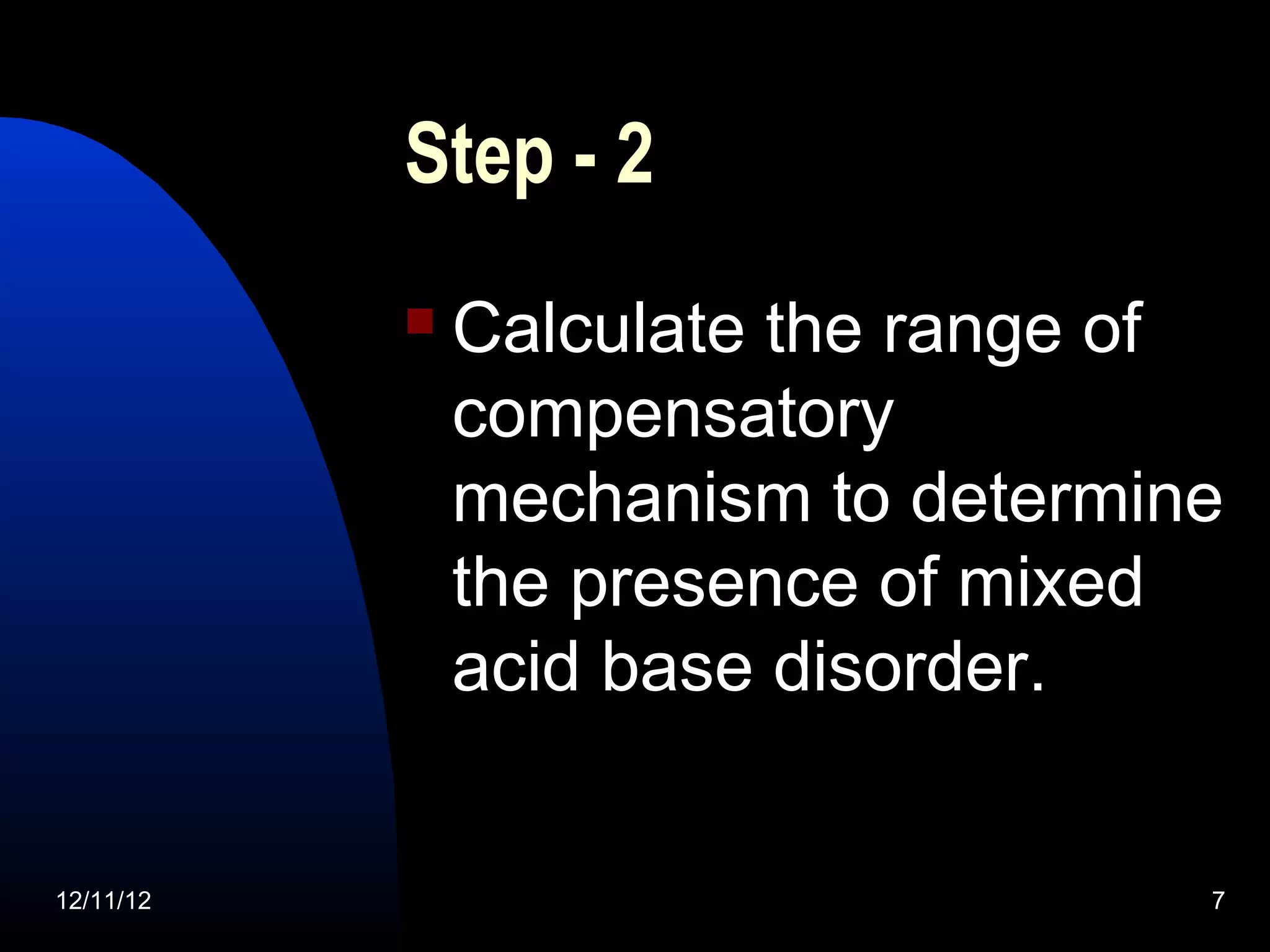 Step - 2

Calculate the range of compensatory mechanism to determine the presence of mixed acid base disorder.

12/11/12

7